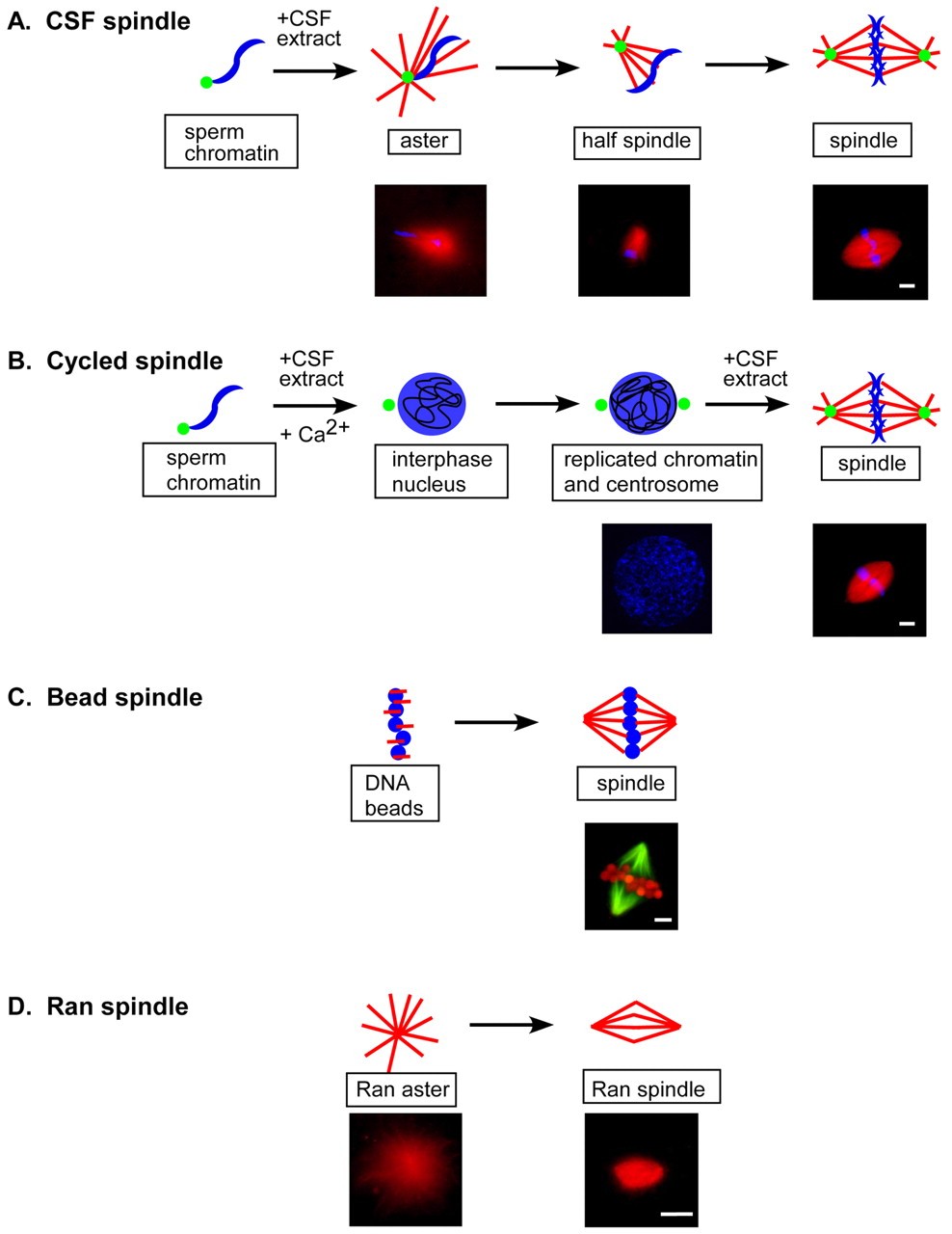 A. CSF spindle

+CSF extract

sperm chromatin

aster

half spindle

spindle

B. Cycled spindle

+CSF extract

+ $Ca^{2+}$

sperm chromatin

interphase nucleus

replicated chromatin and centrosome

+CSF extract

spindle

C. Bead spindle

DNA beads

spindle

D. Ran spindle

Ran aster

Ran spindle